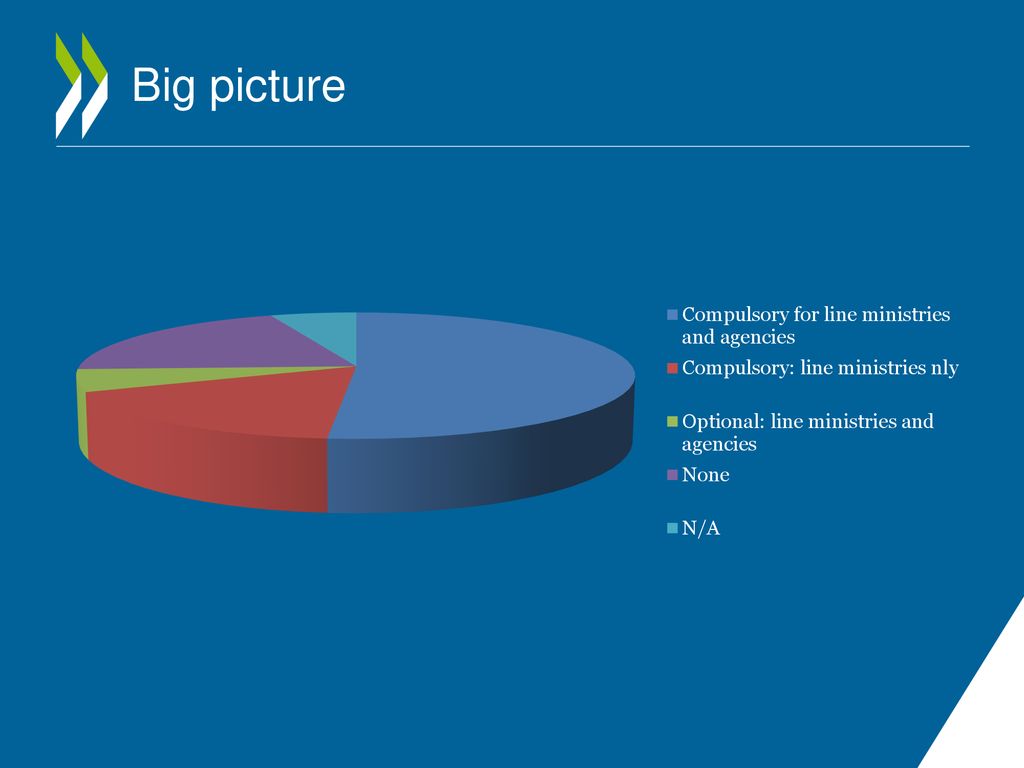 Big picture

Compulsory for line ministries and agencies

Compulsory: line ministries nly

Optional: line ministries and agencies

None

N/A